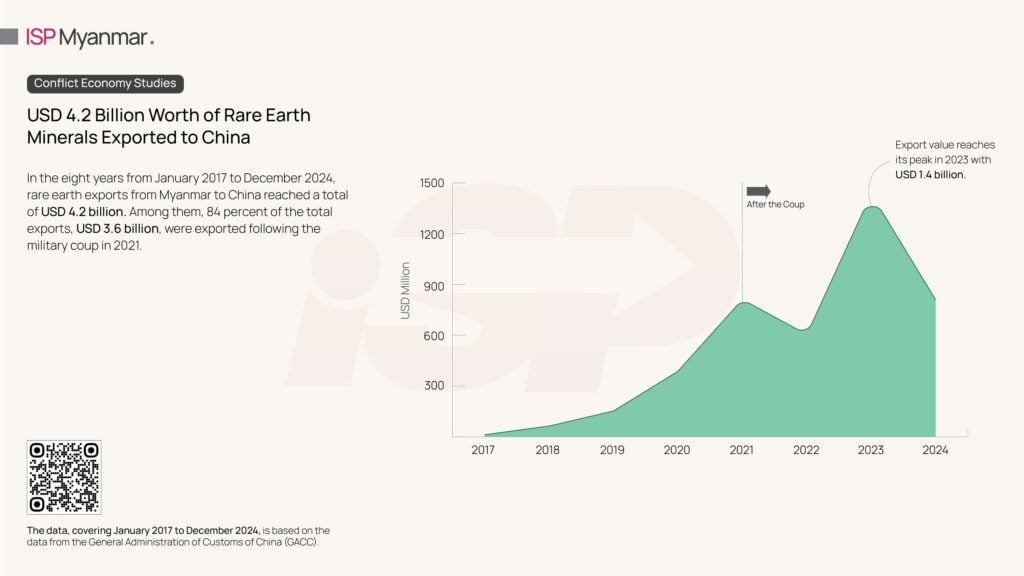 ISP Myanmar.

Conflict Economy Studies

USD 4.2 Billion Worth of Rare Earth Minerals Exported to China

In the eight years from January 2017 to December 2024, rare earth exports from Myanmar to China reached a total of USD 4.2 billion. Among them, 84 percent of the total exports, USD 3.6 billion, were exported following the military coup in 2021.

Export value reaches its peak in 2023 with USD 1.4 billion.

After the Coup

USD Million

1500
1200
900
600
300

2017 2018 2019 2020 2021 2022 2023 2024

The data, covering January 2017 to December 2024, is based on the data from the General Administration of Customs of China (GACC).